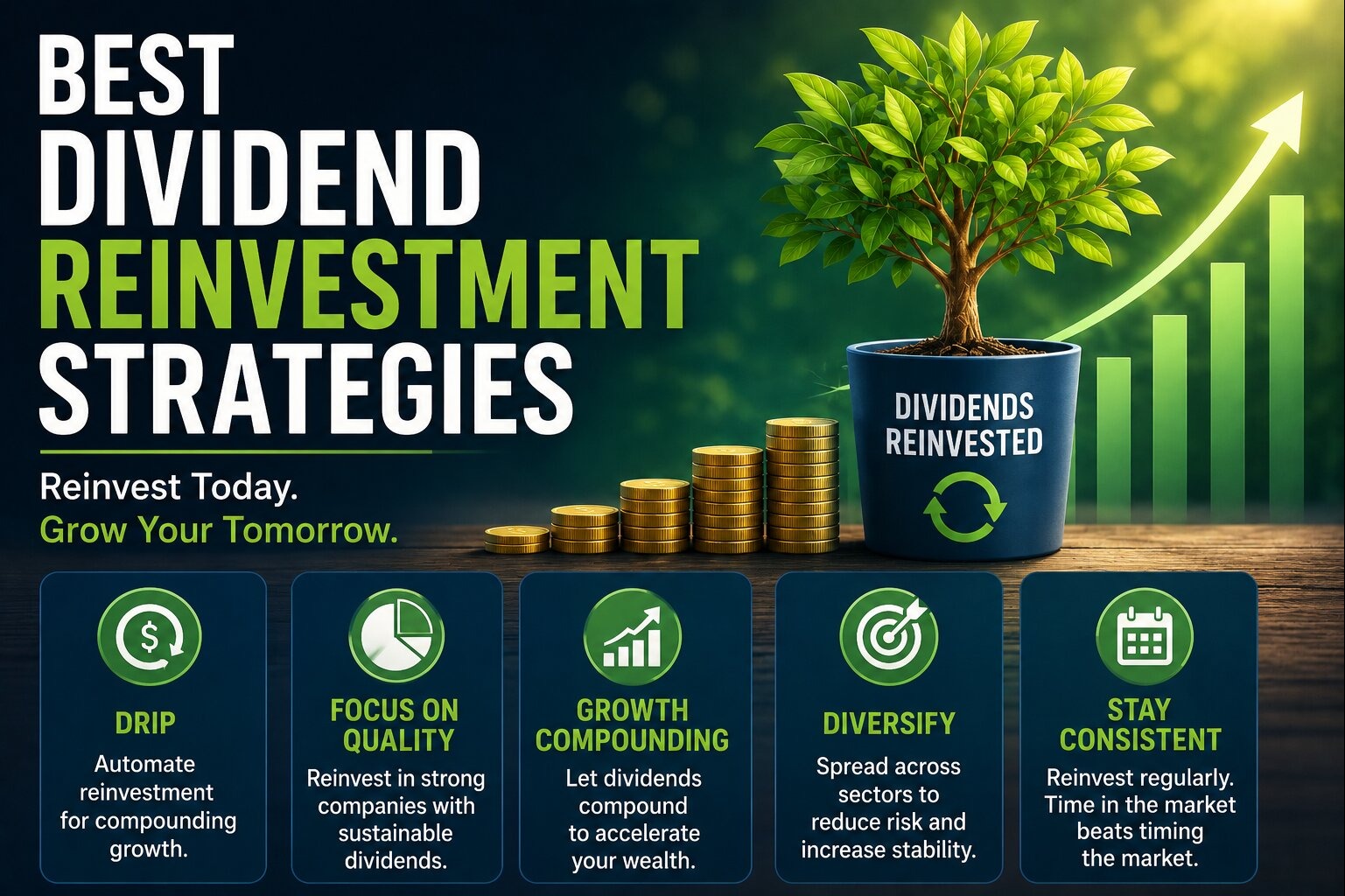 BEST DIVIDEND REINVESTMENT STRATEGIES

Reinvest Today.
Grow Your Tomorrow.

DIVIDENDS REINVESTED

DRIP
Automate reinvestment for compounding growth.

FOCUS ON QUALITY
Reinvest in strong companies with sustainable dividends.

GROWTH COMPOUNDING
Let dividends compound to accelerate your wealth.

DIVERSIFY
Spread across sectors to reduce risk and increase stability.

STAY CONSISTENT
Reinvest regularly. Time in the market beats timing the market.